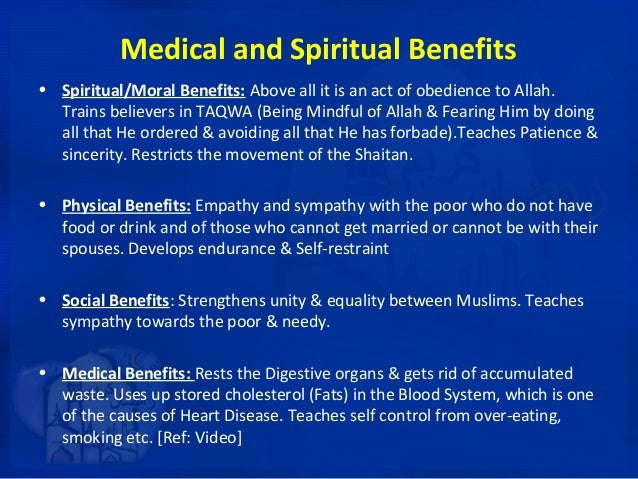 Medical and Spiritual Benefits

• Spiritual/Moral Benefits: Above all it is an act of obedience to Allah. Trains believers in TAQWA (Being Mindful of Allah & Fearing Him by doing all that He ordered & avoiding all that He has forbade).Teaches Patience & sincerity. Restricts the movement of the Shaitan.

• Physical Benefits: Empathy and sympathy with the poor who do not have food or drink and of those who cannot get married or cannot be with their spouses. Develops endurance & Self-restraint

• Social Benefits: Strengthens unity & equality between Muslims. Teaches sympathy towards the poor & needy.

• Medical Benefits: Rests the Digestive organs & gets rid of accumulated waste. Uses up stored cholesterol (Fats) in the Blood System, which is one of the causes of Heart Disease. Teaches self control from over-eating, smoking etc. [Ref: Video]